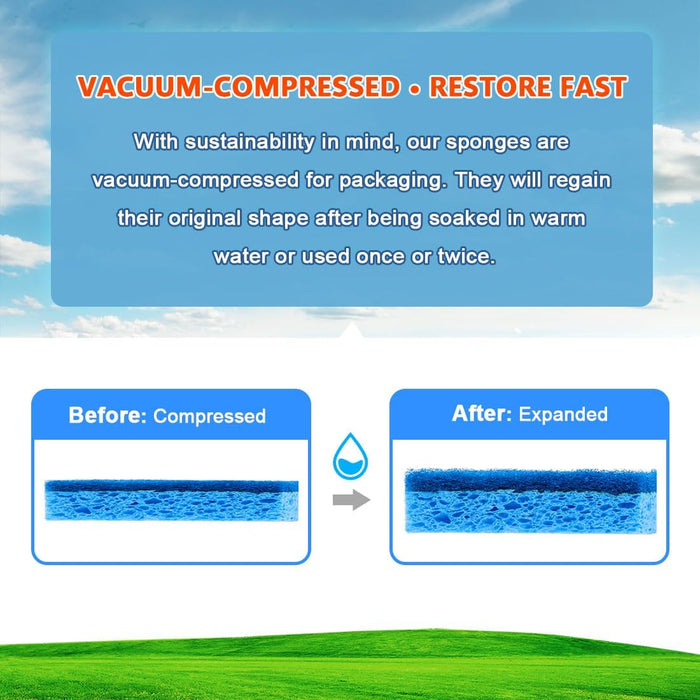 VACUUM-COMPRESSED • RESTORE FAST

With sustainability in mind, our sponges are vacuum-compressed for packaging. They will regain their original shape after being soaked in warm water or used once or twice.

Before: Compressed

After: Expanded